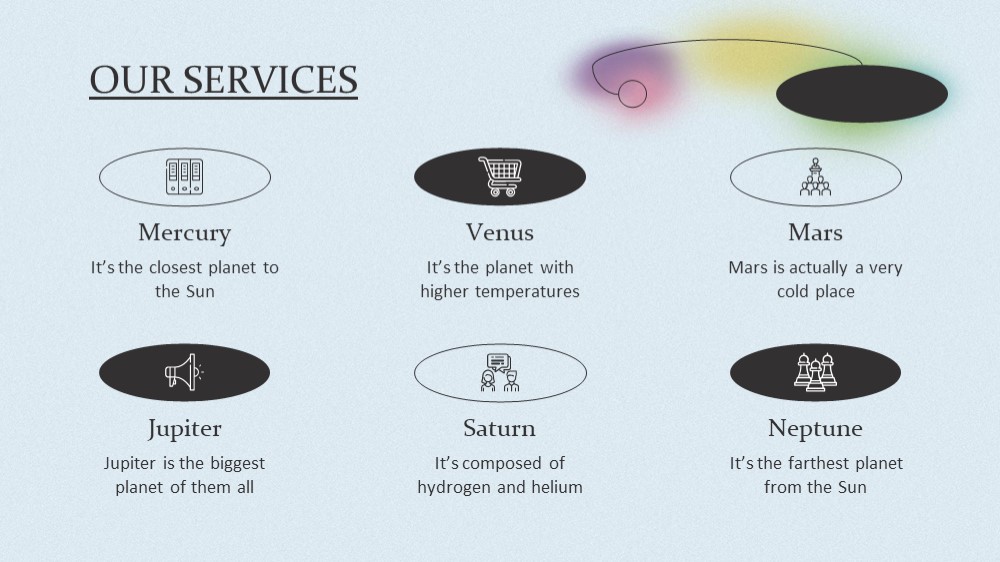 OUR SERVICES

Mercury

It's the closest planet to the Sun

Venus

It's the planet with higher temperatures

Mars

Mars is actually a very cold place

Jupiter

Jupiter is the biggest planet of them all

Saturn

It's composed of hydrogen and helium

Neptune

It's the farthest planet from the Sun